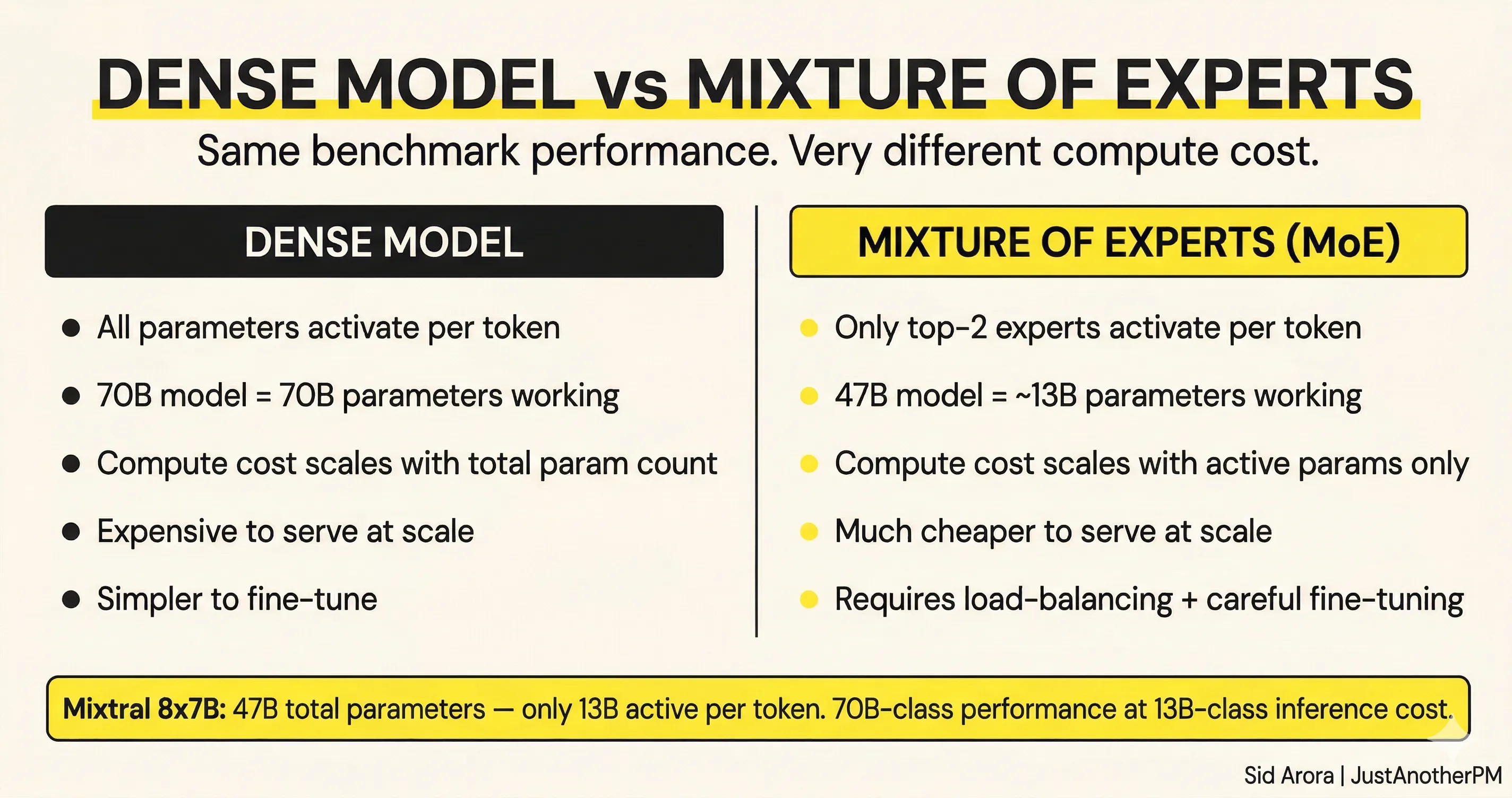 DENSE MODEL vs MIXTURE OF EXPERTS

Same benchmark performance. Very different compute cost.

DENSE MODEL

- All parameters activate per token
- 70B model = 70B parameters working
- Compute cost scales with total param count
- Expensive to serve at scale
- Simpler to fine-tune

MIXTURE OF EXPERTS (MoE)

- Only top-2 experts activate per token
- 47B model = ~13B parameters working
- Compute cost scales with active params only
- Much cheaper to serve at scale
- Requires load-balancing + careful fine-tuning

Mixtral 8x7B: 47B total parameters — only 13B active per token. 70B-class performance at 13B-class inference cost.

Sid Arora | JustAnotherPM